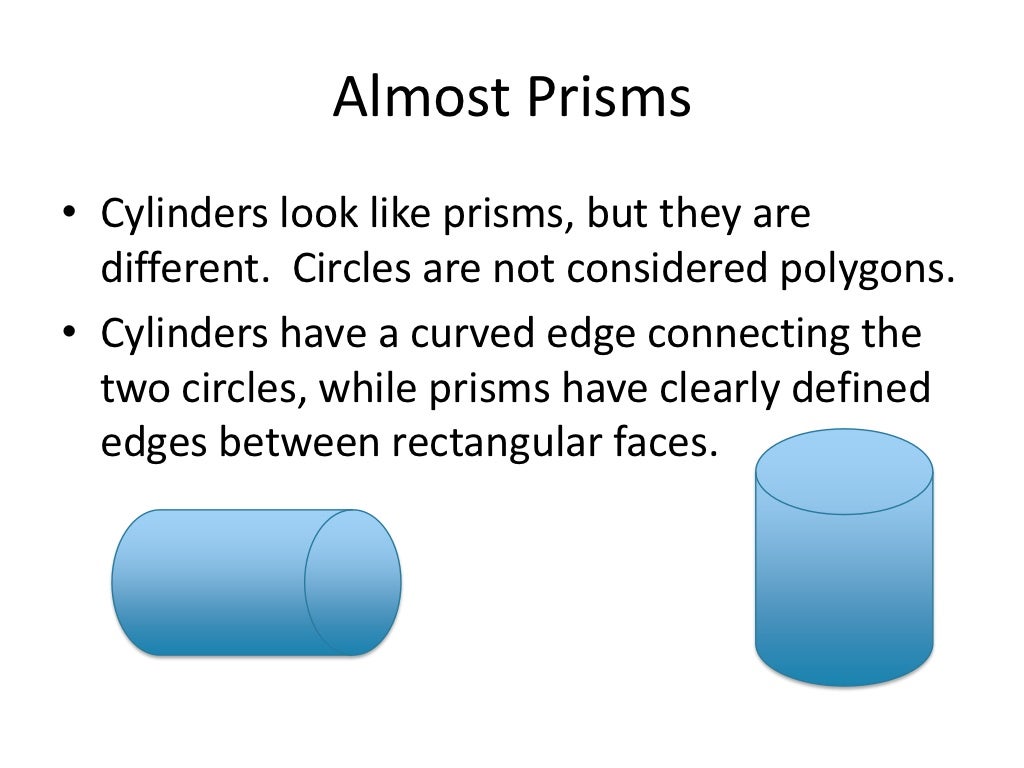 Almost Prisms

• Cylinders look like prisms, but they are different. Circles are not considered polygons.
• Cylinders have a curved edge connecting the two circles, while prisms have clearly defined edges between rectangular faces.